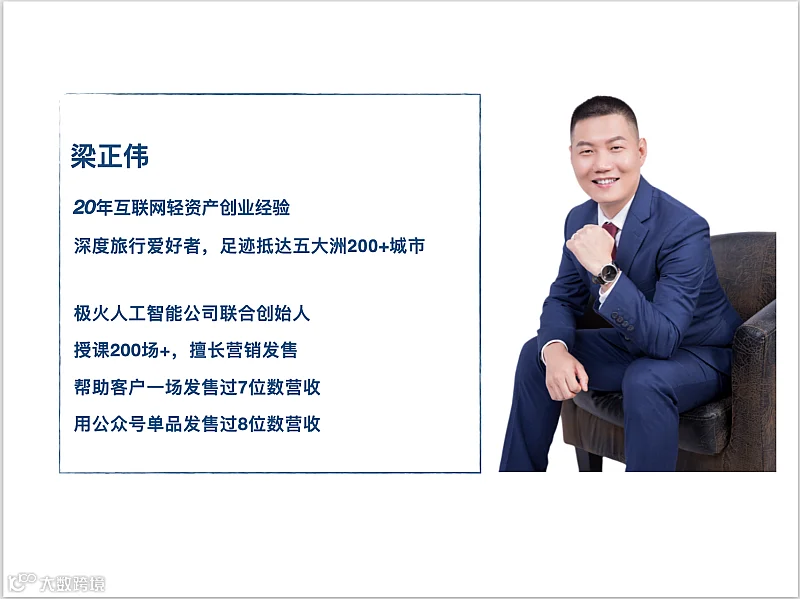 梁正伟

20年互联网轻资产创业经验

深度旅行爱好者，足迹抵达五大洲200+城市

极火人工智能公司联合创始人

授课200场+，擅长营销发售

帮助客户一场发售过7位数营收

用公众号单品发售过8位数营收

大数跨境